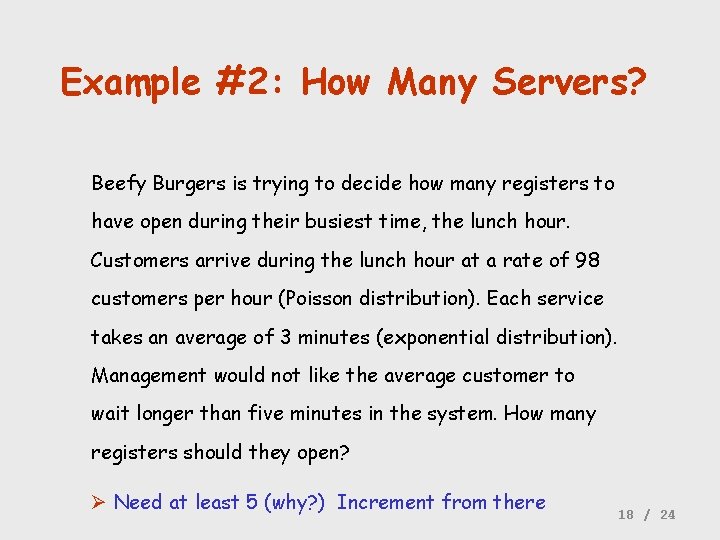 Example #2: How Many Servers?

Beefy Burgers is trying to decide how many registers to have open during their busiest time, the lunch hour. Customers arrive during the lunch hour at a rate of 98 customers per hour (Poisson distribution). Each service takes an average of 3 minutes (exponential distribution). Management would not like the average customer to wait longer than five minutes in the system. How many registers should they open?

➢ Need at least 5 (why?) Increment from there

18 / 24